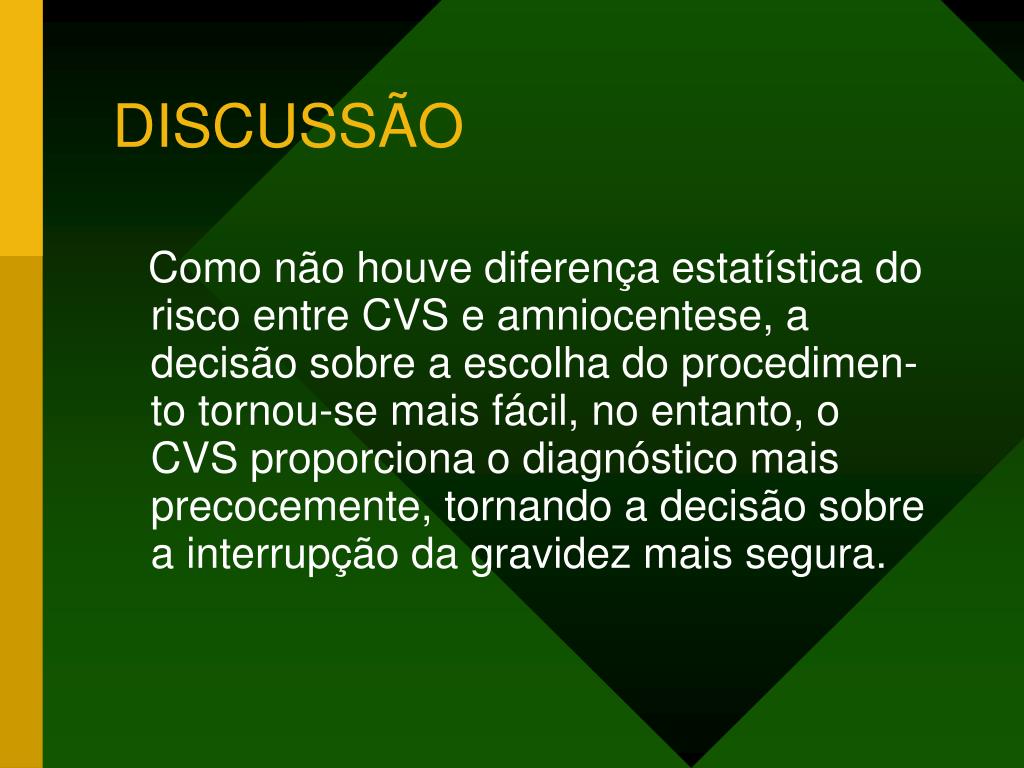 DISCUSSÃO

Como não houve diferença estatística do risco entre CVS e amniocentese, a decisão sobre a escolha do procedimento tornou-se mais fácil, no entanto, o CVS proporciona o diagnóstico mais precocemente, tornando a decisão sobre a interrupção da gravidez mais segura.